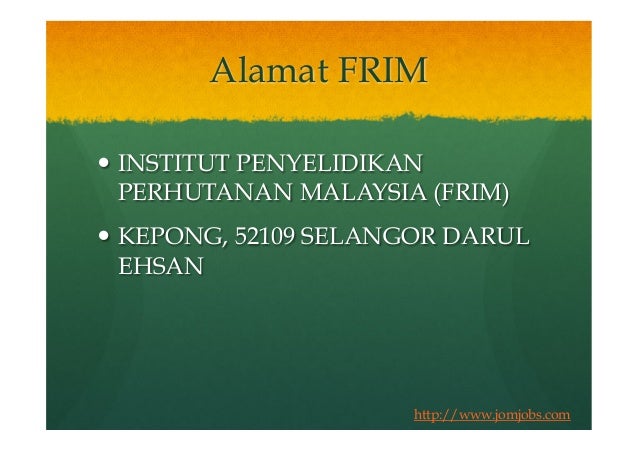 Alamat FRIM

• INSTITUT PENYELIDIKAN PERHUTANAN MALAYSIA (FRIM)

• KEPONG, 52109 SELANGOR DARUL EHSAN

http://www.jomjobs.com